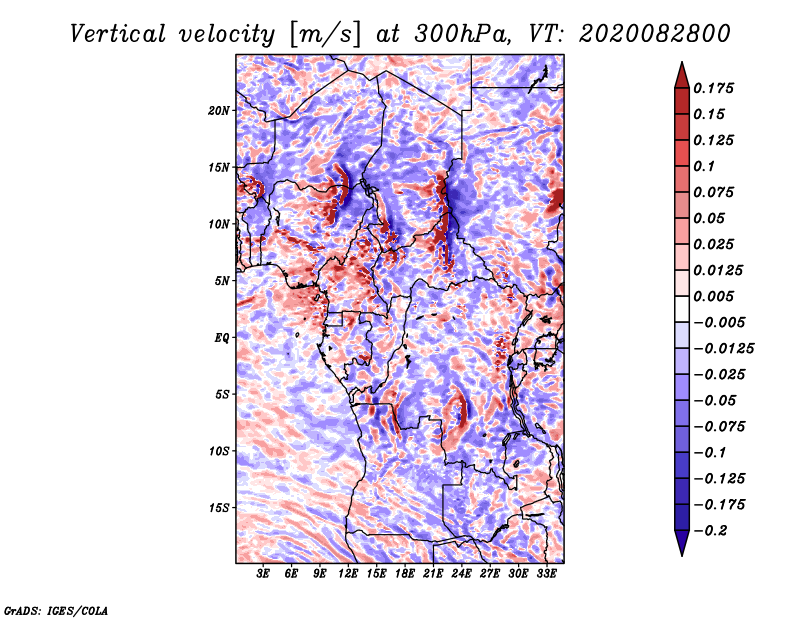 Vertical velocity [m/s] at 300hPa, VT: 2020082800

20N
15N
10N
5N
EQ
5S
10S
15S

3E 6E 9E 12E 15E 18E 21E 24E 27E 30E 33E

0.175
0.15
0.125
0.1
0.075
0.05
0.025
0.0125
0.005
−0.005
−0.0125
−0.025
−0.05
−0.075
−0.1
−0.125
−0.175
−0.2

GrADS: IGES/COLA